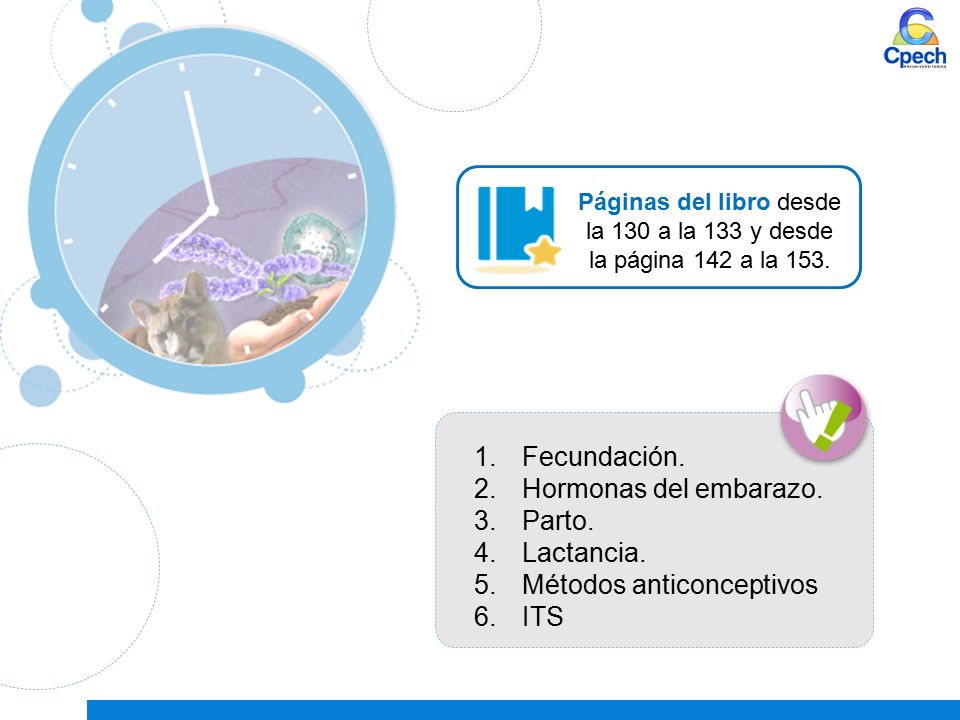 Cpech
PREUNIVERSITARIOS

Páginas del libro desde la 130 a la 133 y desde la página 142 a la 153.

1. Fecundación.
2. Hormonas del embarazo.
3. Parto.
4. Lactancia.
5. Métodos anticonceptivos
6. ITS